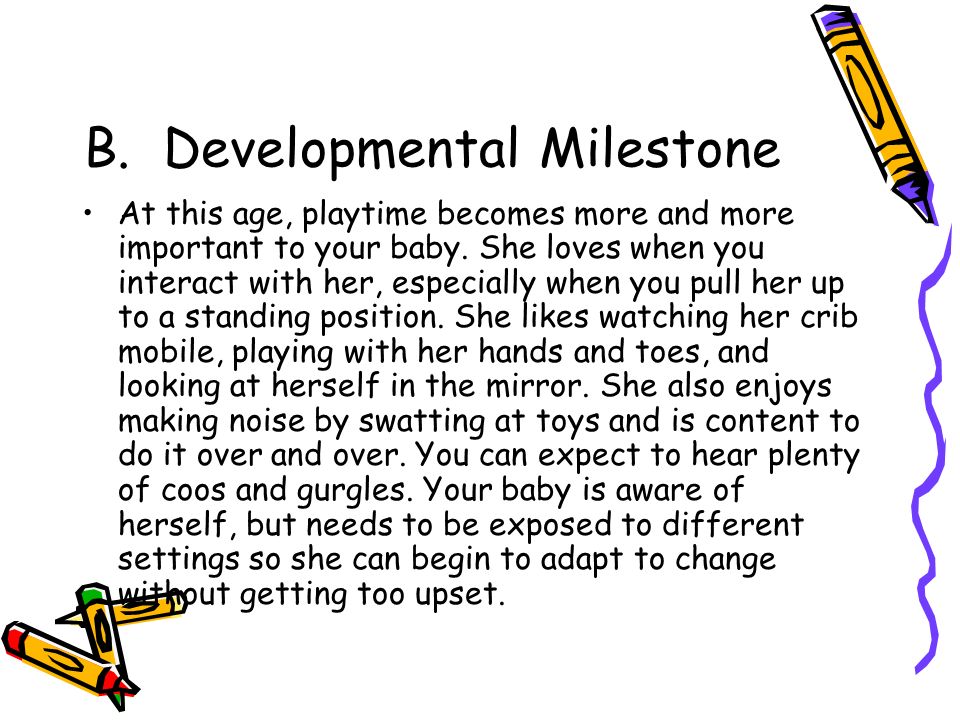 B. Developmental Milestone

• At this age, playtime becomes more and more important to your baby. She loves when you interact with her, especially when you pull her up to a standing position. She likes watching her crib mobile, playing with her hands and toes, and looking at herself in the mirror. She also enjoys making noise by swatting at toys and is content to do it over and over. You can expect to hear plenty of coos and gurgles. Your baby is aware of herself, but needs to be exposed to different settings so she can begin to adapt to change without getting too upset.